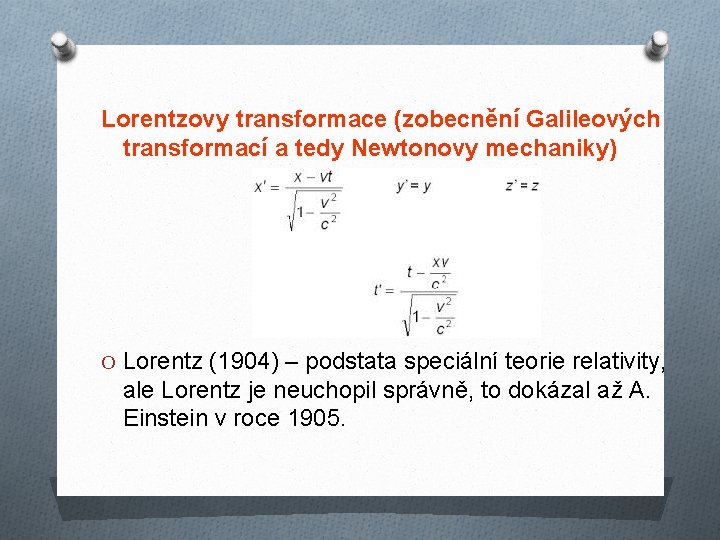 Lorentzovy transformace (zobecnění Galileových transformací a tedy Newtonovy mechaniky)

$x' = \frac{x - vt}{\sqrt{1 - \frac{v^2}{c^2}}}$ $y' = y$ $z' = z$

$t' = \frac{t - \frac{xv}{c^2}}{\sqrt{1 - \frac{v^2}{c^2}}}$

O Lorentz (1904) – podstata speciální teorie relativity, ale Lorentz je neuchopil správně, to dokázal až A. Einstein v roce 1905.